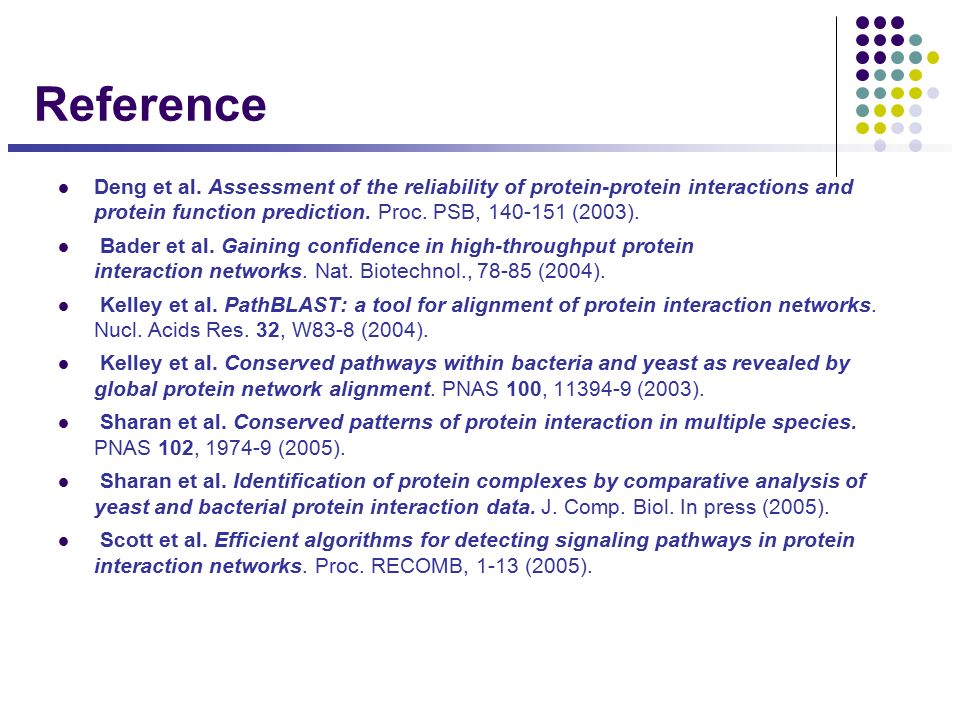 Reference

- Deng et al. Assessment of the reliability of protein-protein interactions and protein function prediction. Proc. PSB, 140-151 (2003).
- Bader et al. Gaining confidence in high-throughput protein interaction networks. Nat. Biotechnol., 78-85 (2004).
- Kelley et al. PathBLAST: a tool for alignment of protein interaction networks. Nucl. Acids Res. 32, W83-8 (2004).
- Kelley et al. Conserved pathways within bacteria and yeast as revealed by global protein network alignment. PNAS 100, 11394-9 (2003).
- Sharan et al. Conserved patterns of protein interaction in multiple species. PNAS 102, 1974-9 (2005).
- Sharan et al. Identification of protein complexes by comparative analysis of yeast and bacterial protein interaction data. J. Comp. Biol. In press (2005).
- Scott et al. Efficient algorithms for detecting signaling pathways in protein interaction networks. Proc. RECOMB, 1-13 (2005).